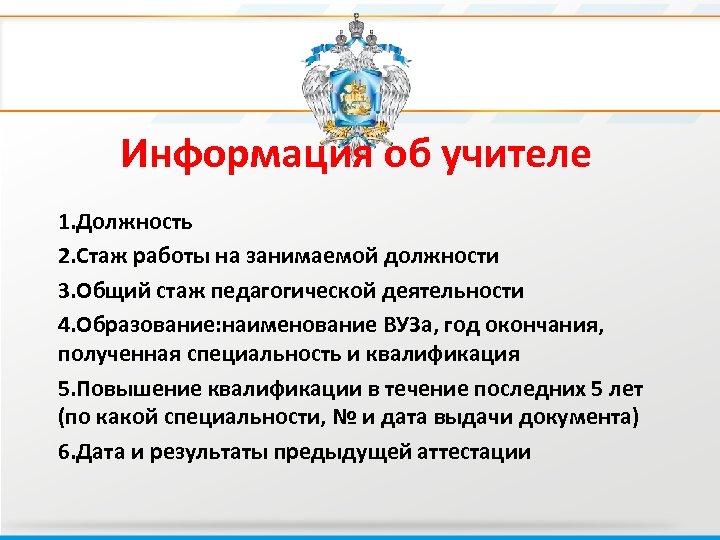 Информация об учителе

1.Должность

2.Стаж работы на занимаемой должности

3.Общий стаж педагогической деятельности

4.Образование:наименование ВУЗа, год окончания, полученная специальность и квалификация

5.Повышение квалификации в течение последних 5 лет (по какой специальности, № и дата выдачи документа)

6.Дата и результаты предыдущей аттестации